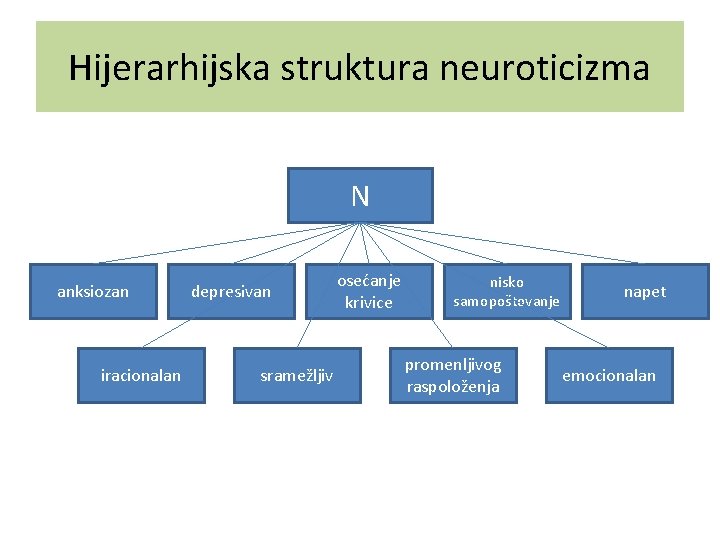 Hijerarhijska struktura neuroticizma

N

anksiozan

depresivan

osećanje krivice

nisko samopoštovanje

napet

iracionalan

sramežljiv

promenljivog raspoloženja

emocionalan